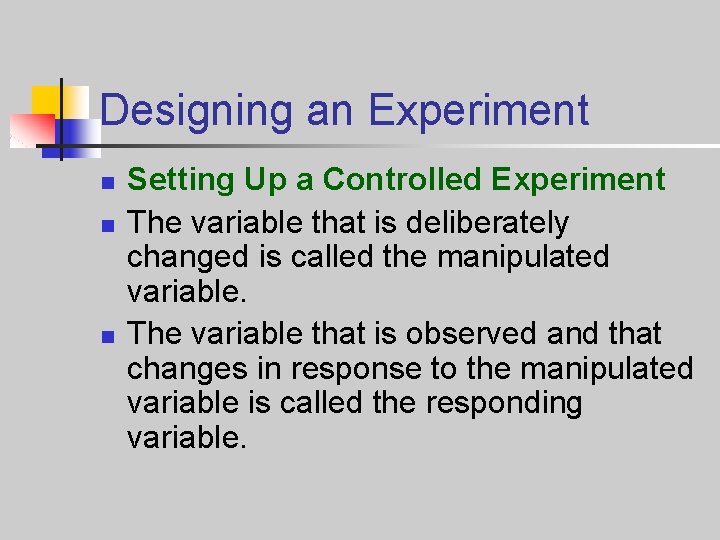 Designing an Experiment

- Setting Up a Controlled Experiment
- The variable that is deliberately changed is called the manipulated variable.
- The variable that is observed and that changes in response to the manipulated variable is called the responding variable.